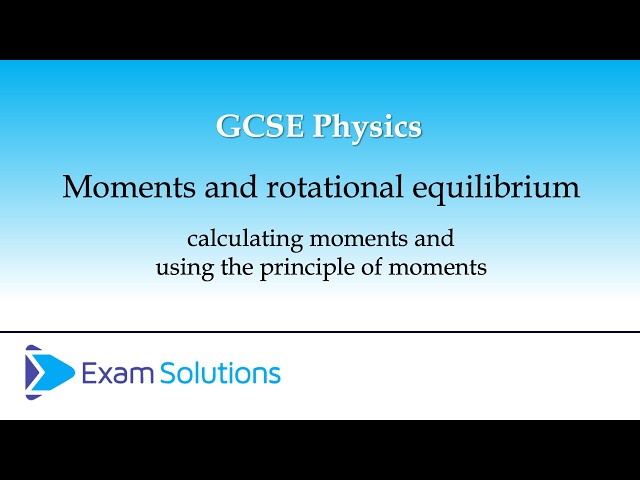 GCSE Physics

Moments and rotational equilibrium

calculating moments and using the principle of moments

Exam Solutions